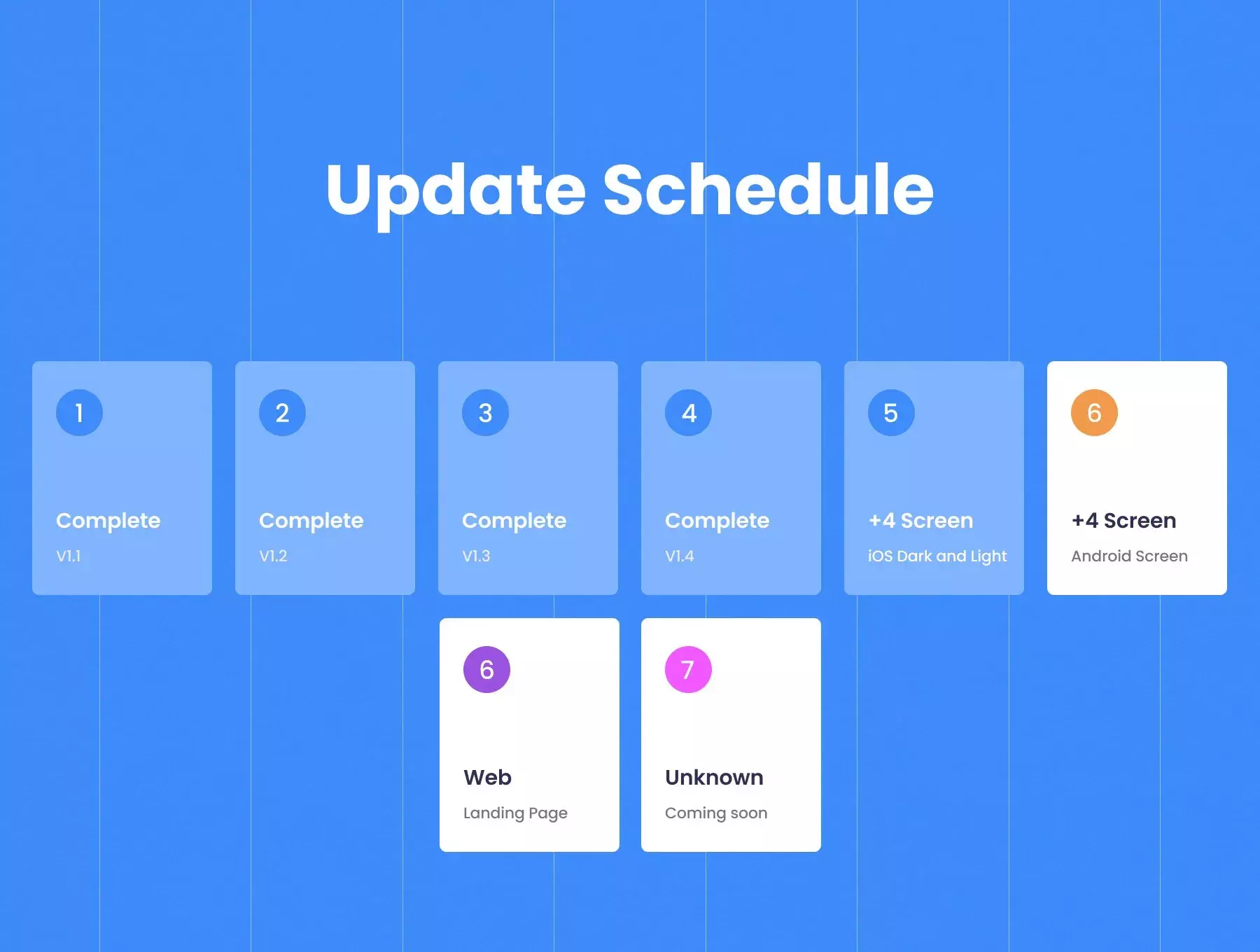 Update Schedule

1

Complete

V1.1

2

Complete

V1.2

3

Complete

V1.3

4

Complete

V1.4

5

+4 Screen

iOS Dark and Light

6

+4 Screen

Android Screen

6

Web

Landing Page

7

Unknown

Coming soon